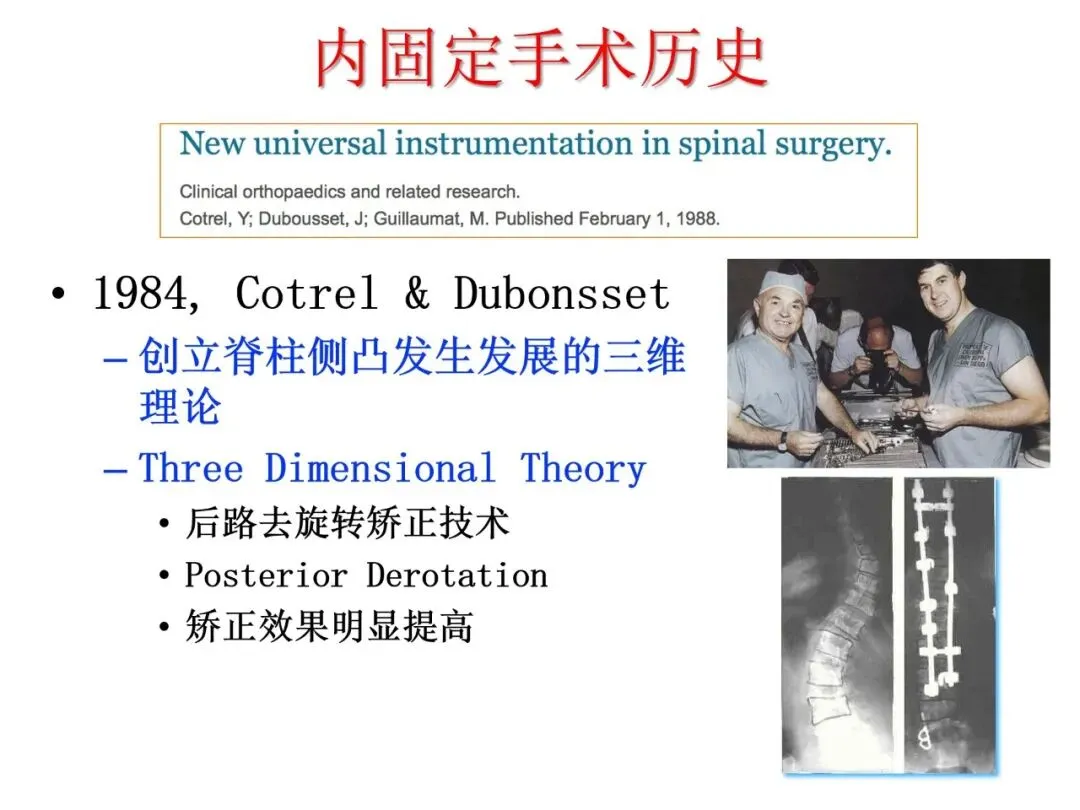 内固定手术历史

New universal instrumentation in spinal surgery.

Clinical orthopaedics and related research.
Cotrel, Y; Dubousset, J; Guillaumat, M. Published February 1, 1988.

• 1984, Cotrel & Dubonsset
– 创立脊柱侧凸发生发展的三维理论
– Three Dimensional Theory
• 后路去旋转矫正技术
• Posterior Derotation
• 矫正效果明显提高